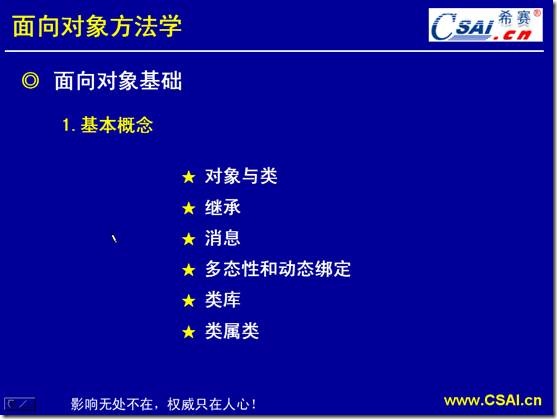 面向对象方法学

CSAI.cn 希赛®

◎ 面向对象基础

1. 基本概念

★ 对象与类
★ 继承
★ 消息
★ 多态性和动态绑定
★ 类库
★ 类属类

影响无处不在，权威只在人心！

www.CSAI.cn